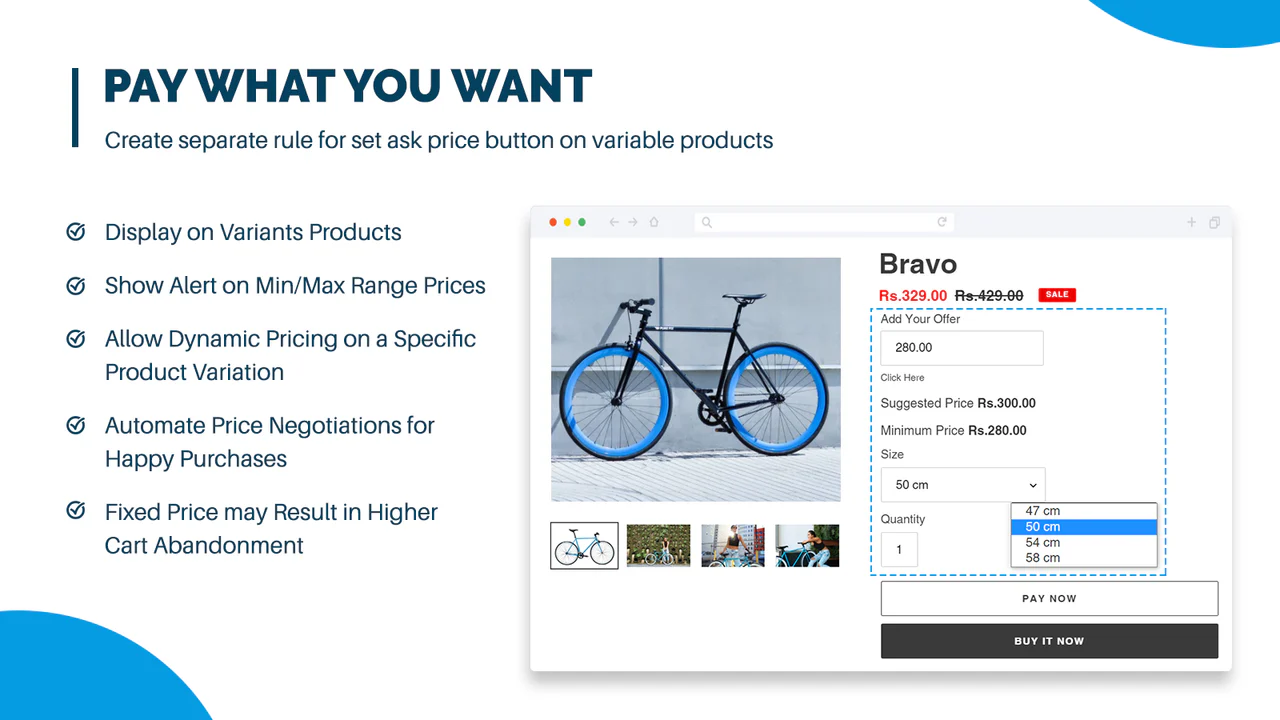 PAY WHAT YOU WANT

Create separate rule for set ask price button on variable products

Display on Variants Products

Show Alert on Min/Max Range Prices

Allow Dynamic Pricing on a Specific Product Variation

Automate Price Negotiations for Happy Purchases

Fixed Price may Result in Higher Cart Abandonment

Bravo

Rs.329.00 Rs.429.00 SALE

Add Your Offer

280.00

Click Here

Suggested Price Rs.300.00

Minimum Price Rs.280.00

Size

50 cm

47 cm
50 cm
54 cm
58 cm

Quantity

1

PAY NOW

BUY IT NOW